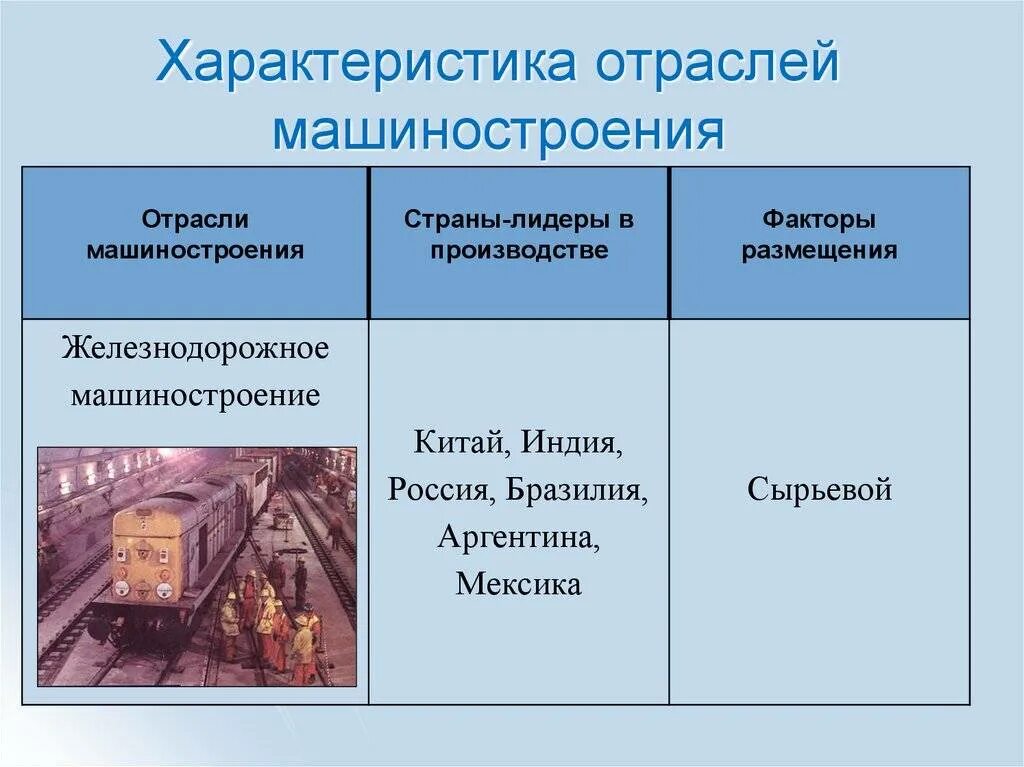 Характеристика отраслей машиностроения

| Отрасли машиностроения | Страны-лидеры в производстве | Факторы размещения |
|---|---|---|
| Железнодорожное машиностроение | Китай, Индия, Россия, Бразилия, Аргентина, Мексика | Сырьевой |